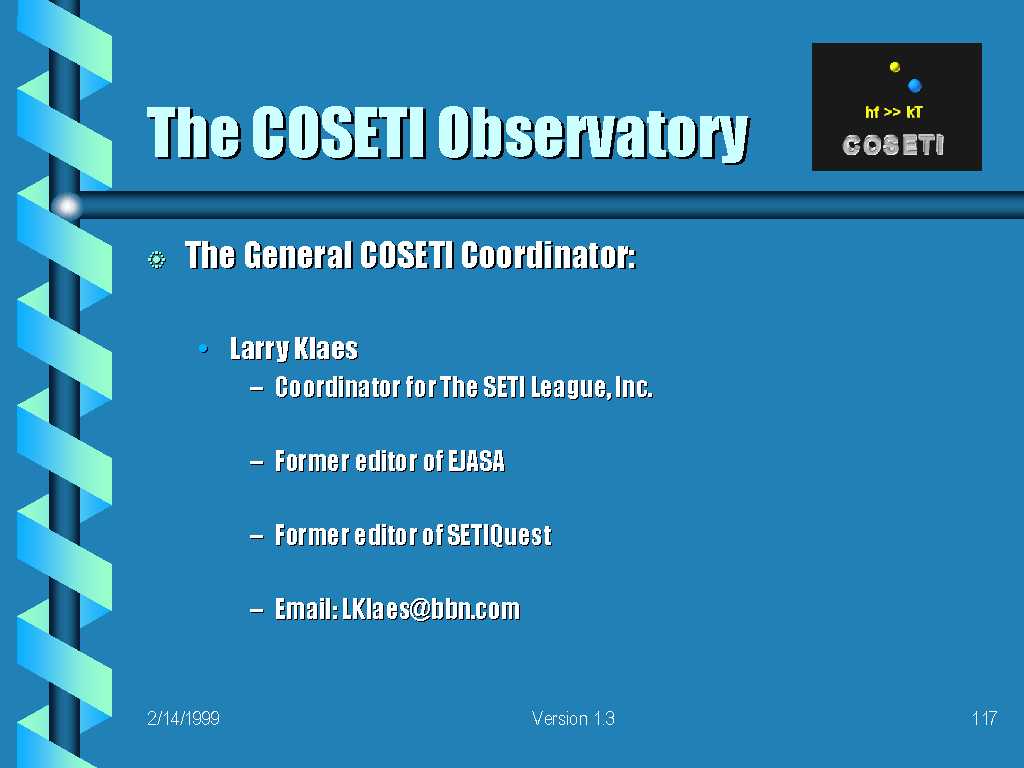 The COSETI Observatory

hf >> kT
COSETI

The General COSETI Coordinator:

• Larry Klaes
– Coordinator for The SETI League, Inc.

– Former editor of EJASA

– Former editor of SETIQuest

– Email: LKlaes@bbn.com

2/14/1999

Version 1.3

117